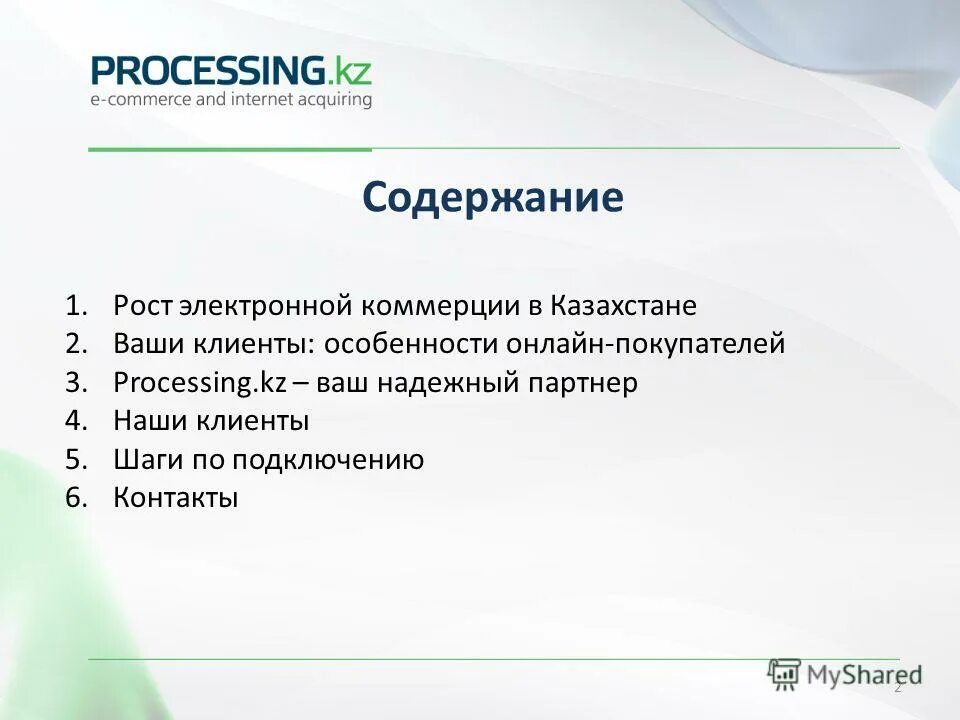 PROCESSING.kz
e-commerce and internet acquiring

Содержание

1. Рост электронной коммерции в Казахстане
2. Ваши клиенты: особенности онлайн-покупателей
3. Processing.kz – ваш надежный партнер
4. Наши клиенты
5. Шаги по подключению
6. Контакты

MyShared
2